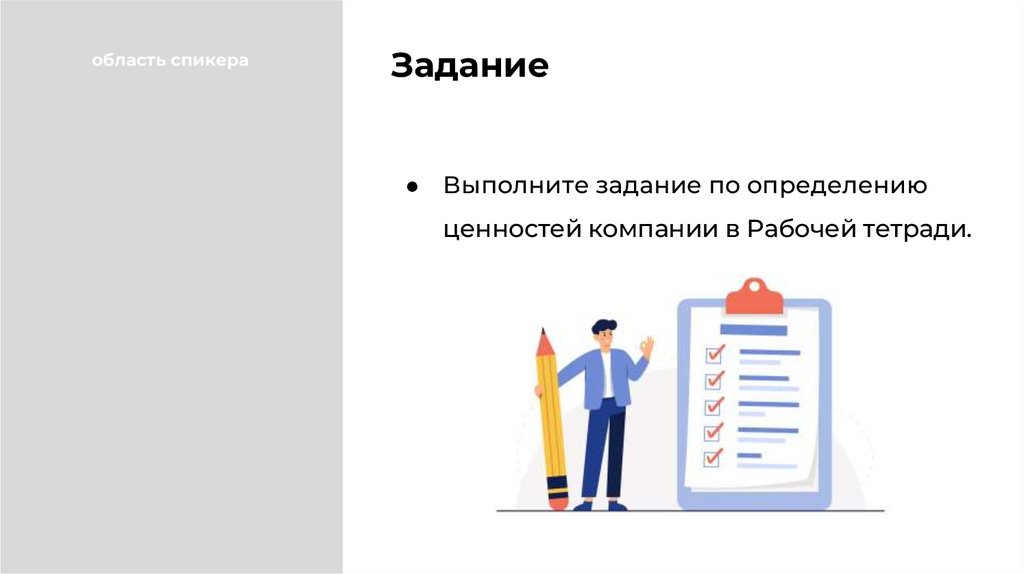 область спикера

Задание

● Выполните задание по определению ценностей компании в Рабочей тетради.